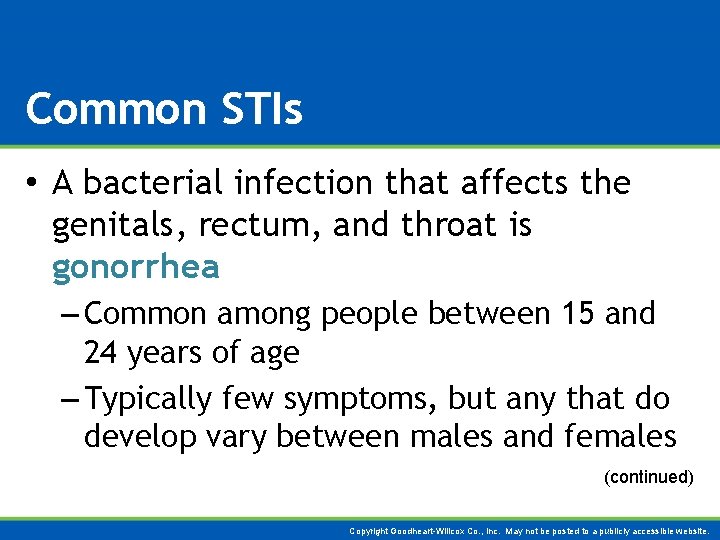 Common STIs

• A bacterial infection that affects the genitals, rectum, and throat is gonorrhea

– Common among people between 15 and 24 years of age

– Typically few symptoms, but any that do develop vary between males and females

(continued)

Copyright Goodheart-Willcox Co., Inc. May not be posted to a publicly accessible website.